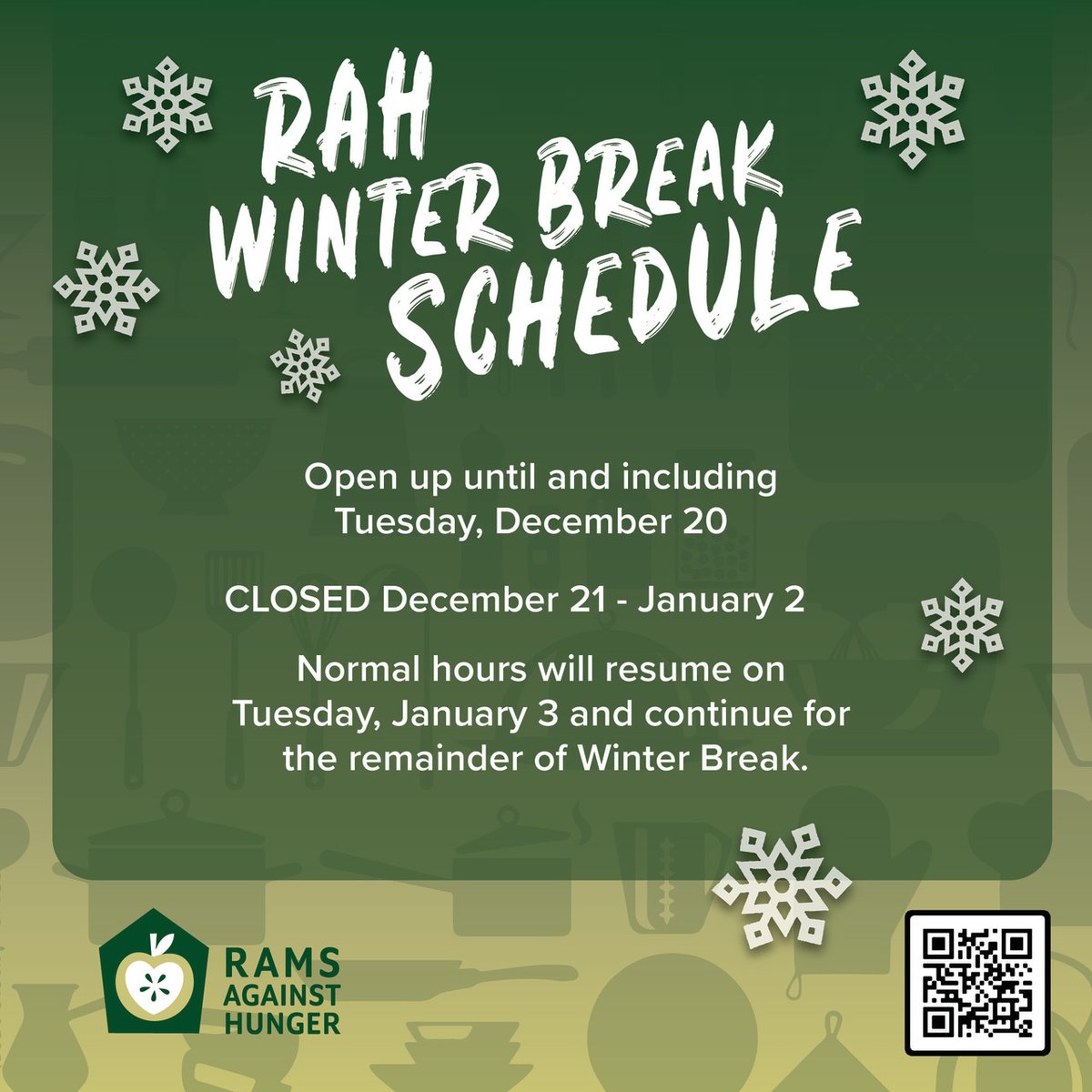 RAH WINTER BREAK SCHEDULE

Open up until and including Tuesday, December 20

CLOSED December 21 - January 2

Normal hours will resume on Tuesday, January 3 and continue for the remainder of Winter Break.

RAMS AGAINST HUNGER